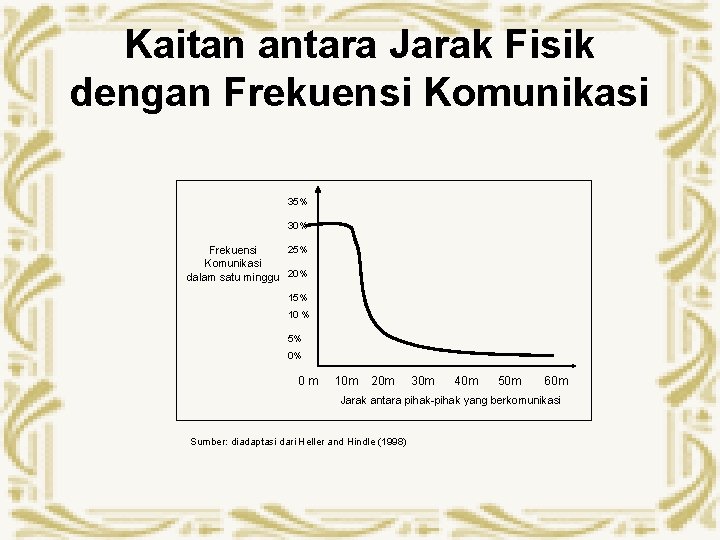 Kaitan antara Jarak Fisik dengan Frekuensi Komunikasi

Frekuensi Komunikasi dalam satu minggu

35%
30%
25%
20%
15%
10 %
5%
0%

0 m 10m 20m 30m 40m 50m 60m

Jarak antara pihak-pihak yang berkomunikasi

Sumber: diadaptasi dari Heller and Hindle (1998)